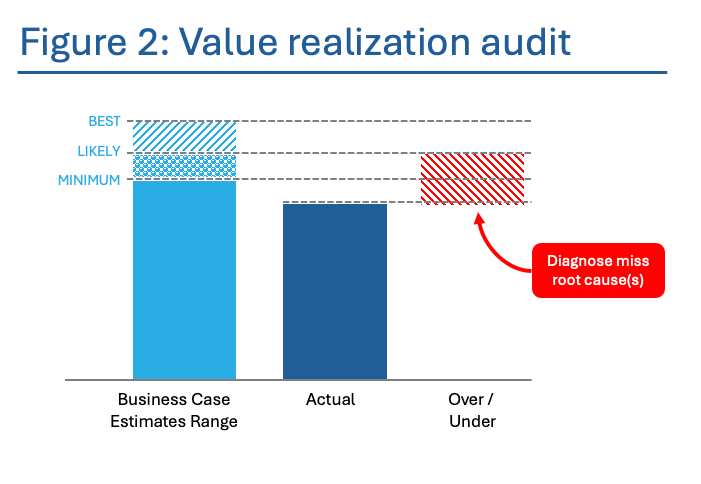 Figure 2: Value realization audit

BEST
LIKELY
MINIMUM

Diagnose miss root cause(s)

Business Case Estimates Range

Actual

Over / Under